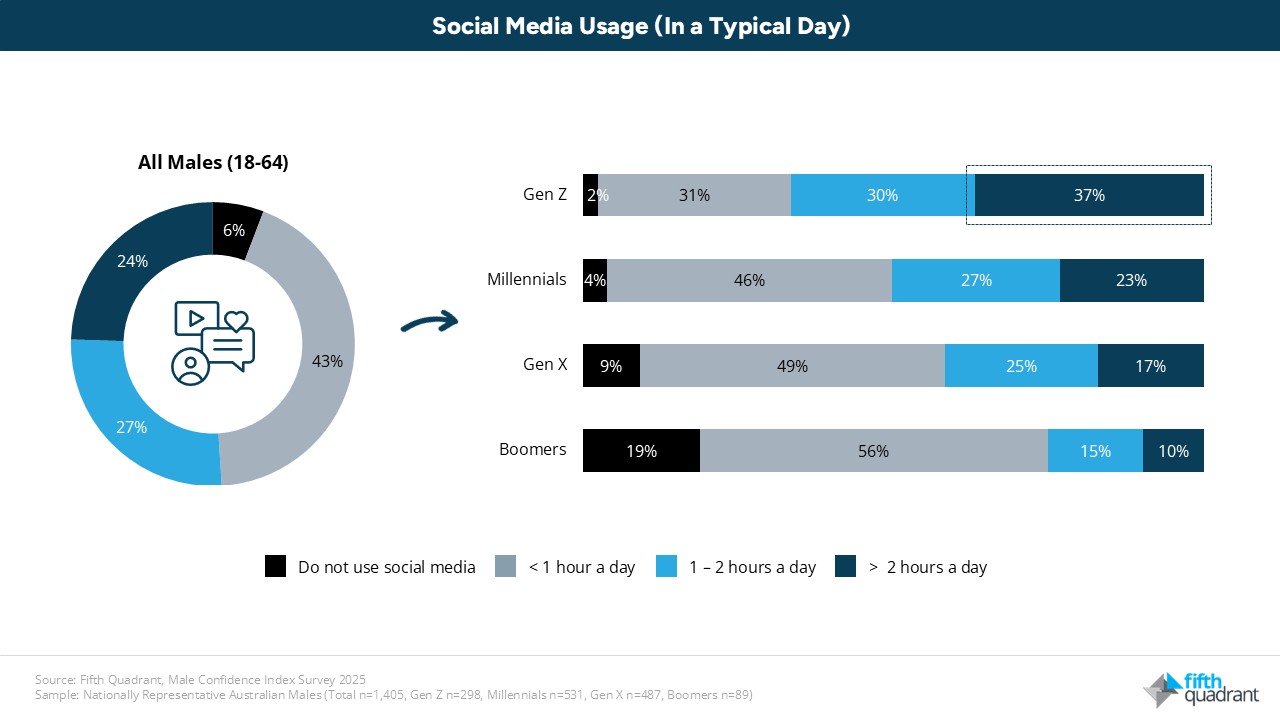 Social Media Usage (In a Typical Day)

All Males (18-64)

6%
43%
27%
24%

| | | | | |
|---|---|---|---|---|
| Gen Z | 2% | 31% | 30% | 37% |
| Millennials | 4% | 46% | 27% | 23% |
| Gen X | 9% | 49% | 25% | 17% |
| Boomers | 19% | 56% | 15% | 10% |

Do not use social media
< 1 hour a day
1 – 2 hours a day
> 2 hours a day

Source: Fifth Quadrant, Male Confidence Index Survey 2025
Sample: Nationally Representative Australian Males (Total n=1,405, Gen Z n=298, Millennials n=531, Gen X n=487, Boomers n=89)

fifth quadrant